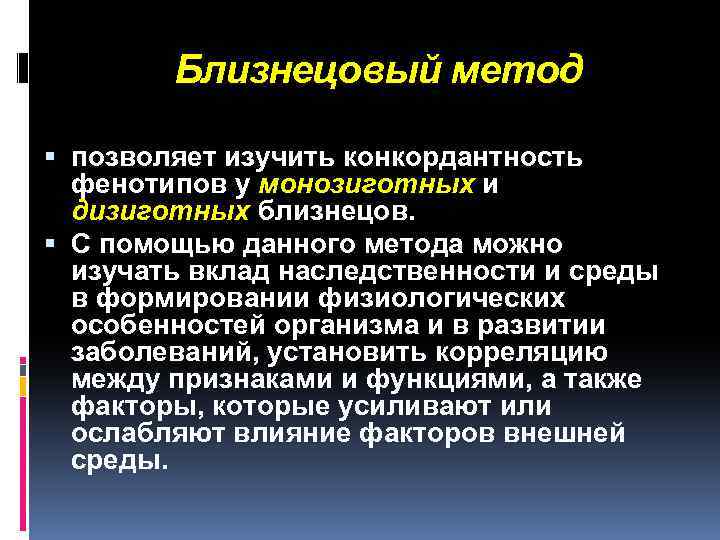 Близнецовый метод

▪ позволяет изучить конкордантность фенотипов у монозиготных и дизиготных близнецов.

▪ С помощью данного метода можно изучать вклад наследственности и среды в формировании физиологических особенностей организма и в развитии заболеваний, установить корреляцию между признаками и функциями, а также факторы, которые усиливают или ослабляют влияние факторов внешней среды.